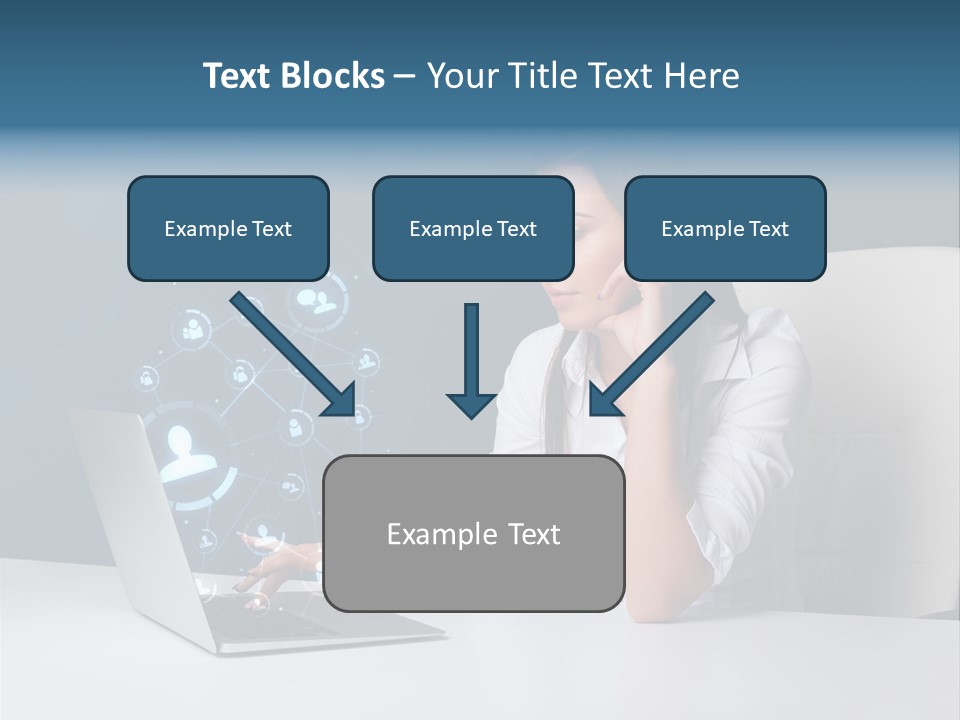 Text Blocks – Your Title Text Here

Example Text

Example Text

Example Text

Example Text